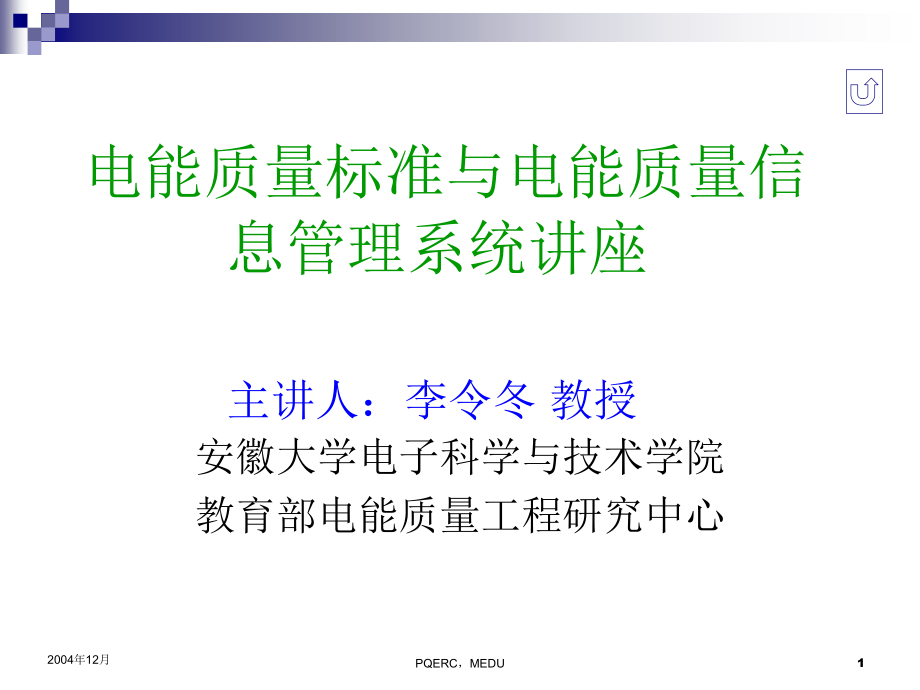 电能质量标准与电能质量信息管理系统讲座

主讲人：李令冬 教授
安徽大学电子科学与技术学院
教育部电能质量工程研究中心

2004年12月

PQERC，MEDU

1